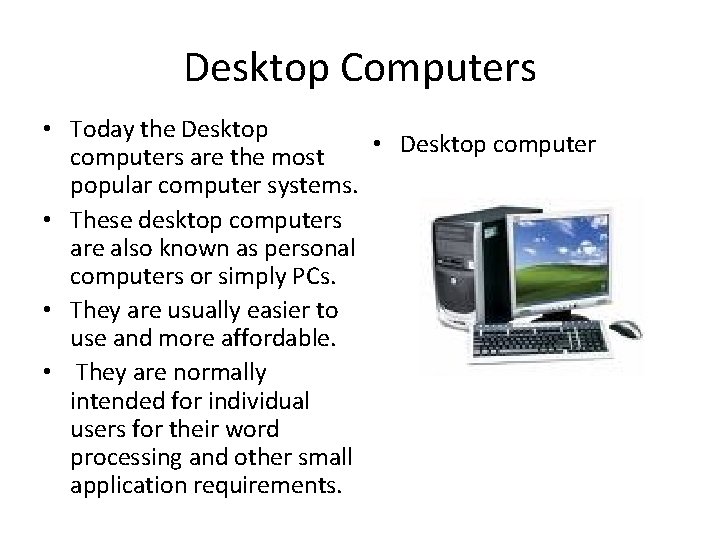 Desktop Computers

• Today the Desktop computers are the most popular computer systems.
• These desktop computers are also known as personal computers or simply PCs.
• They are usually easier to use and more affordable.
• They are normally intended for individual users for their word processing and other small application requirements.

• Desktop computer